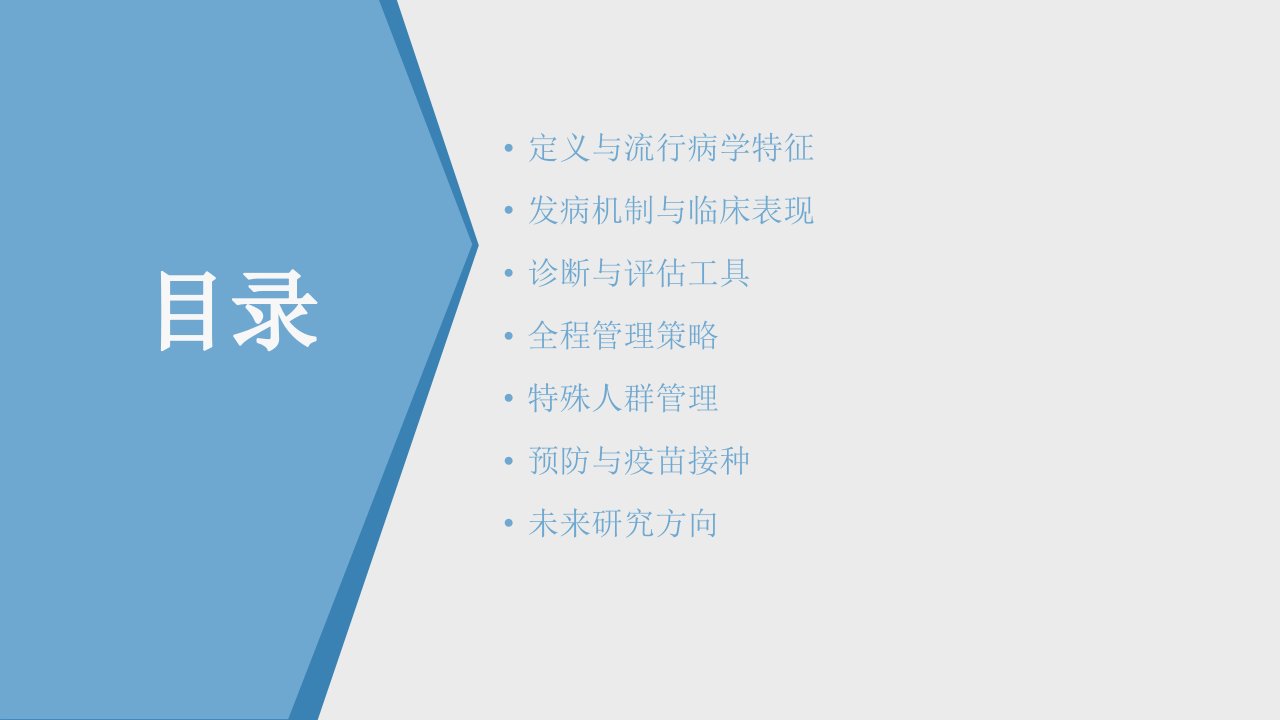 目录

• 定义与流行病学特征
• 发病机制与临床表现
• 诊断与评估工具
• 全程管理策略
• 特殊人群管理
• 预防与疫苗接种
• 未来研究方向